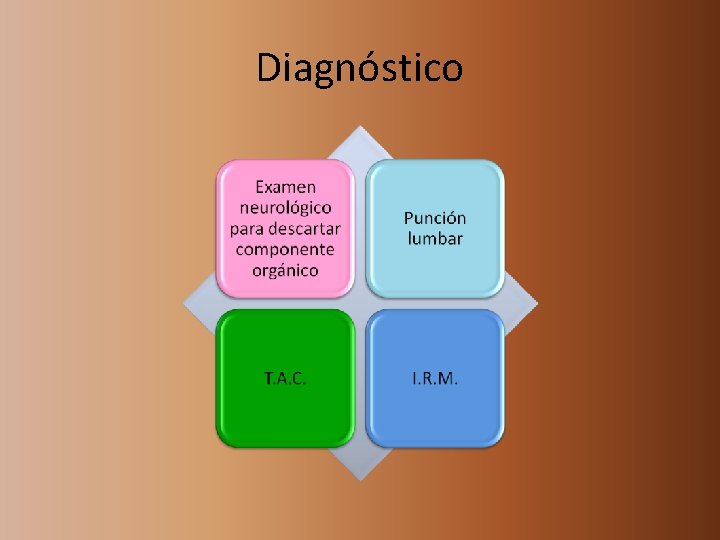 Diagnóstico

Examen neurológico para descartar componente orgánico

Punción lumbar

T.A.C.

I.R.M.